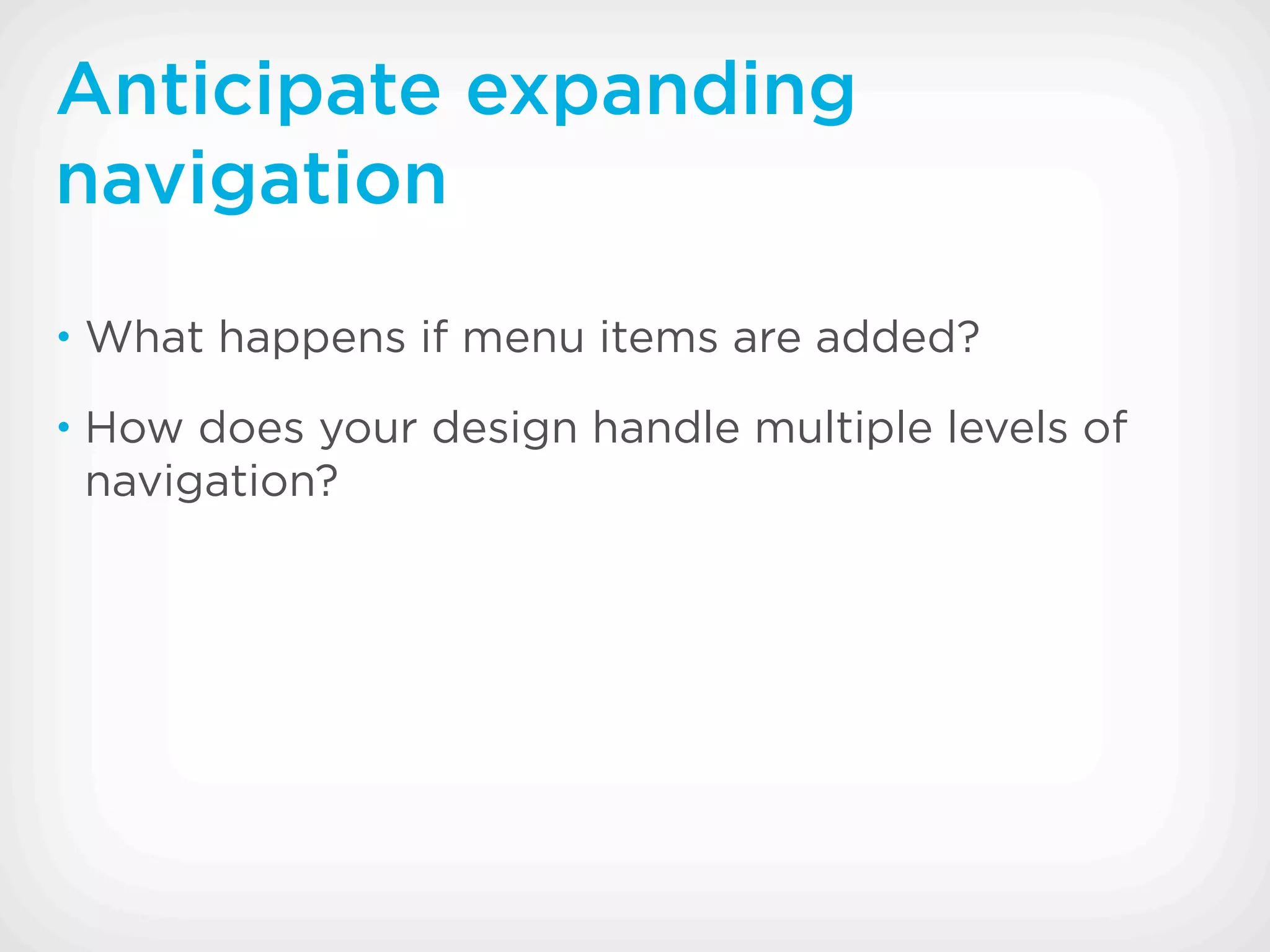 Anticipate expanding navigation

• What happens if menu items are added?

• How does your design handle multiple levels of navigation?